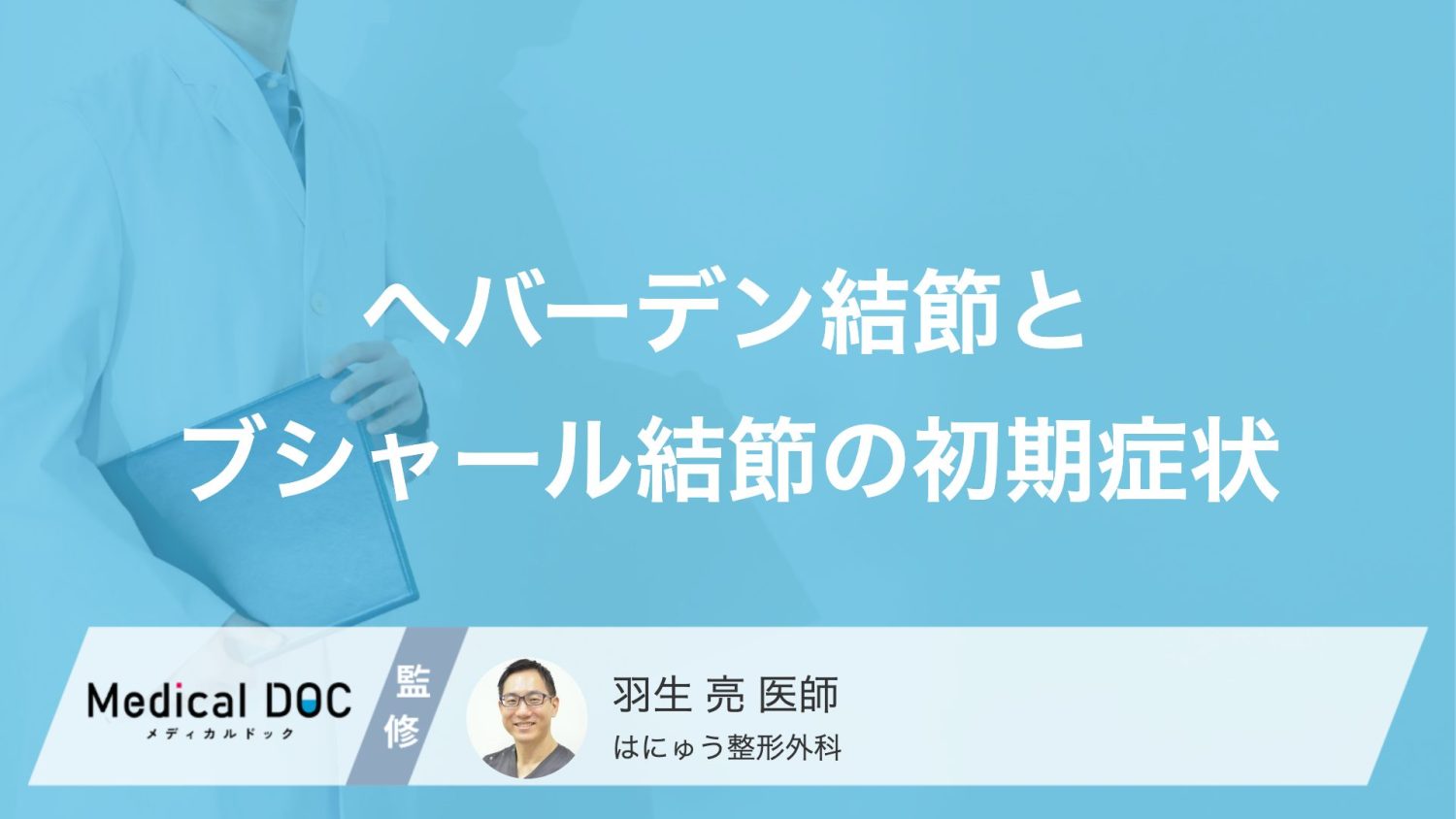 ヘバーデン結節と
ブシャール結節の初期症状

Medical DOC
メディカルドック

監修

羽生 亮 医師
はにゅう整形外科